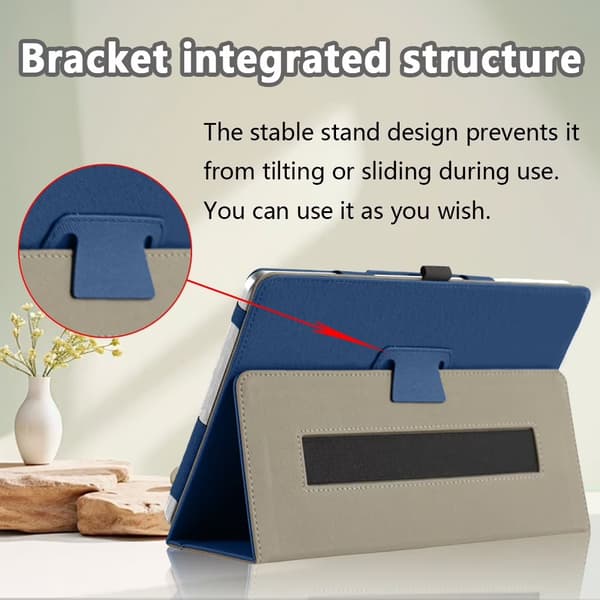 Bracket integrated structure

The stable stand design prevents it from tilting or sliding during use. You can use it as you wish.